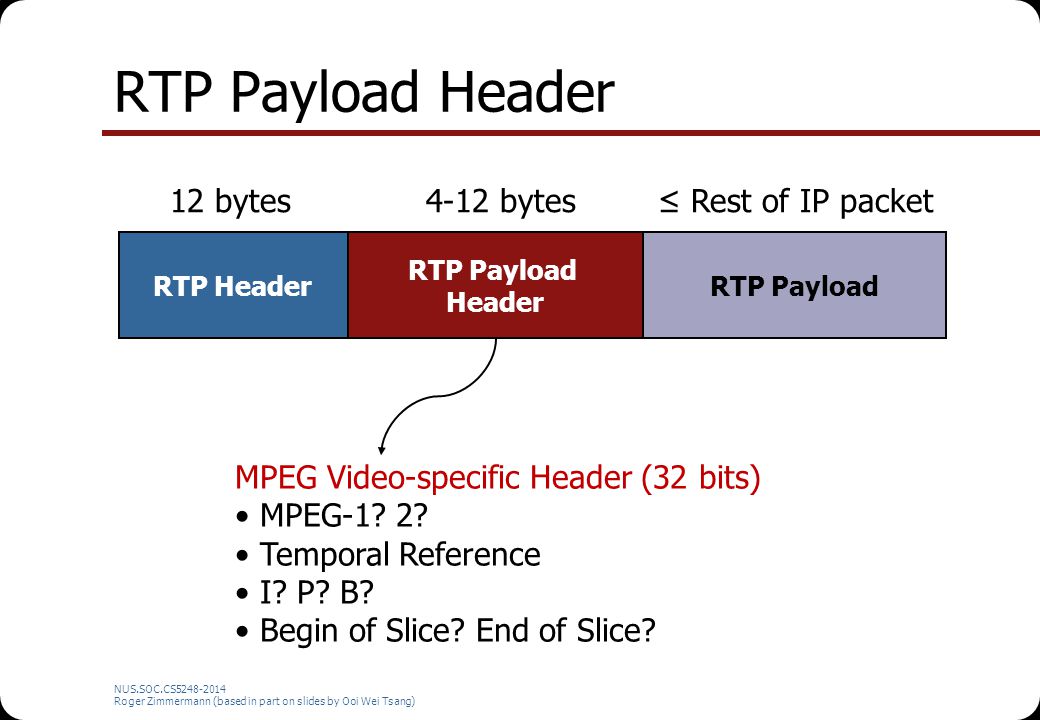 RTP Payload Header

12 bytes

4-12 bytes

≤ Rest of IP packet

RTP Header

RTP Payload Header

RTP Payload

MPEG Video-specific Header (32 bits)
• MPEG-1? 2?
• Temporal Reference
• I? P? B?
• Begin of Slice? End of Slice?

NUS.SOC.CS5248-2014
Roger Zimmermann (based in part on slides by Ooi Wei Tsang)